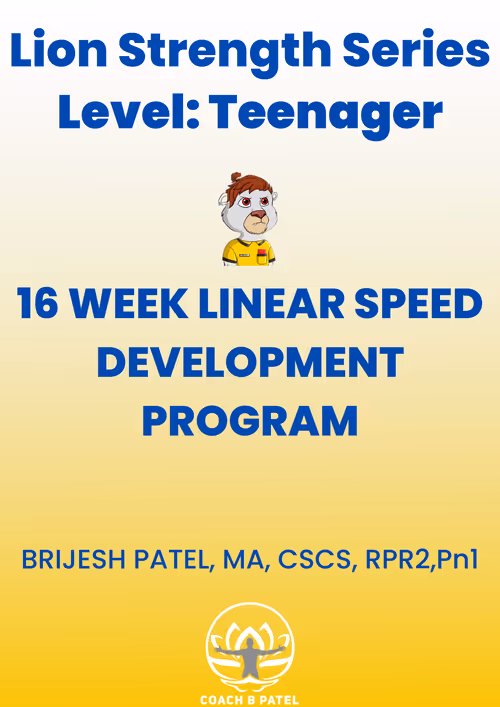 Lion Strength Series
Level: Teenager

16 WEEK LINEAR SPEED DEVELOPMENT PROGRAM

BRIJESH PATEL, MA, CSCS, RPR2,Pn1

COACH B PATEL